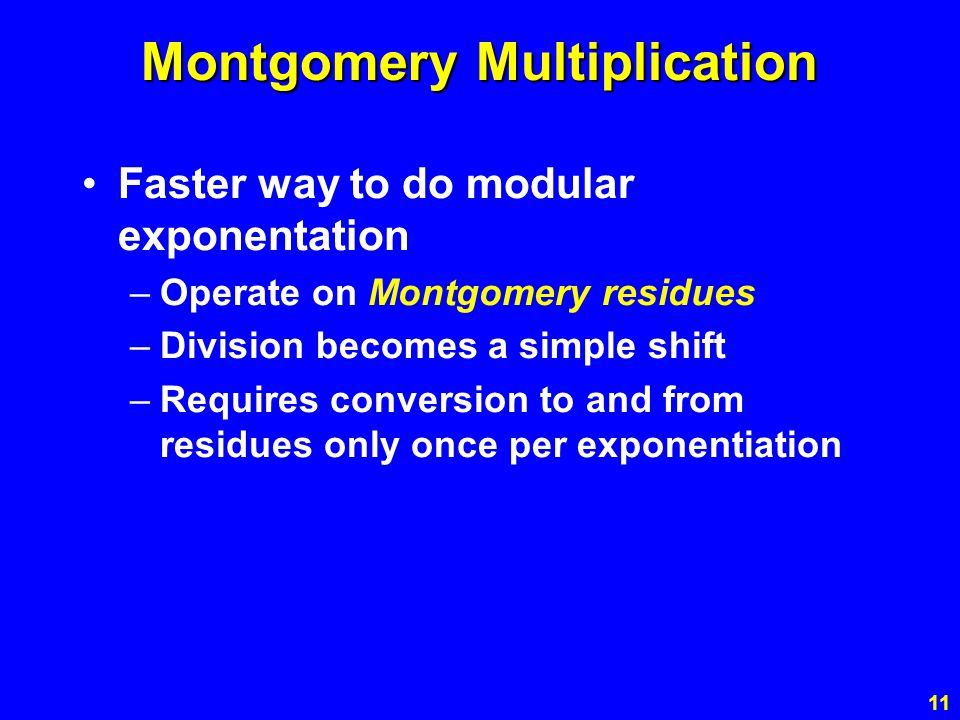 Montgomery Multiplication

• Faster way to do modular exponentation
– Operate on Montgomery residues
– Division becomes a simple shift
– Requires conversion to and from residues only once per exponentiation

11